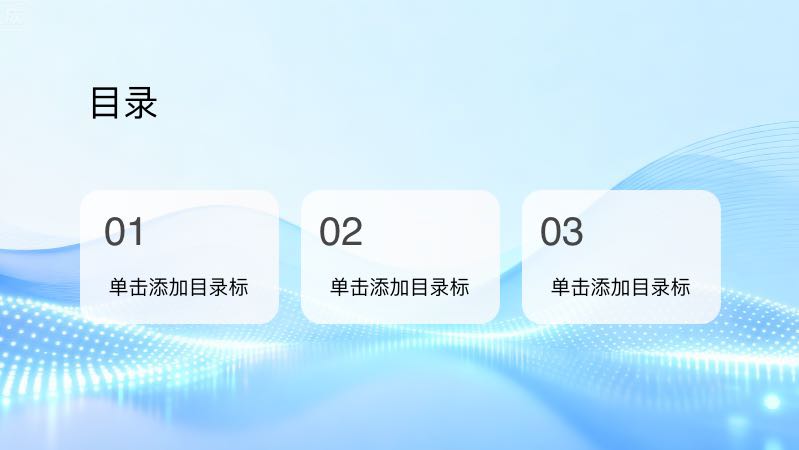 目录

01

单击添加目录标

02

单击添加目录标

03

单击添加目录标